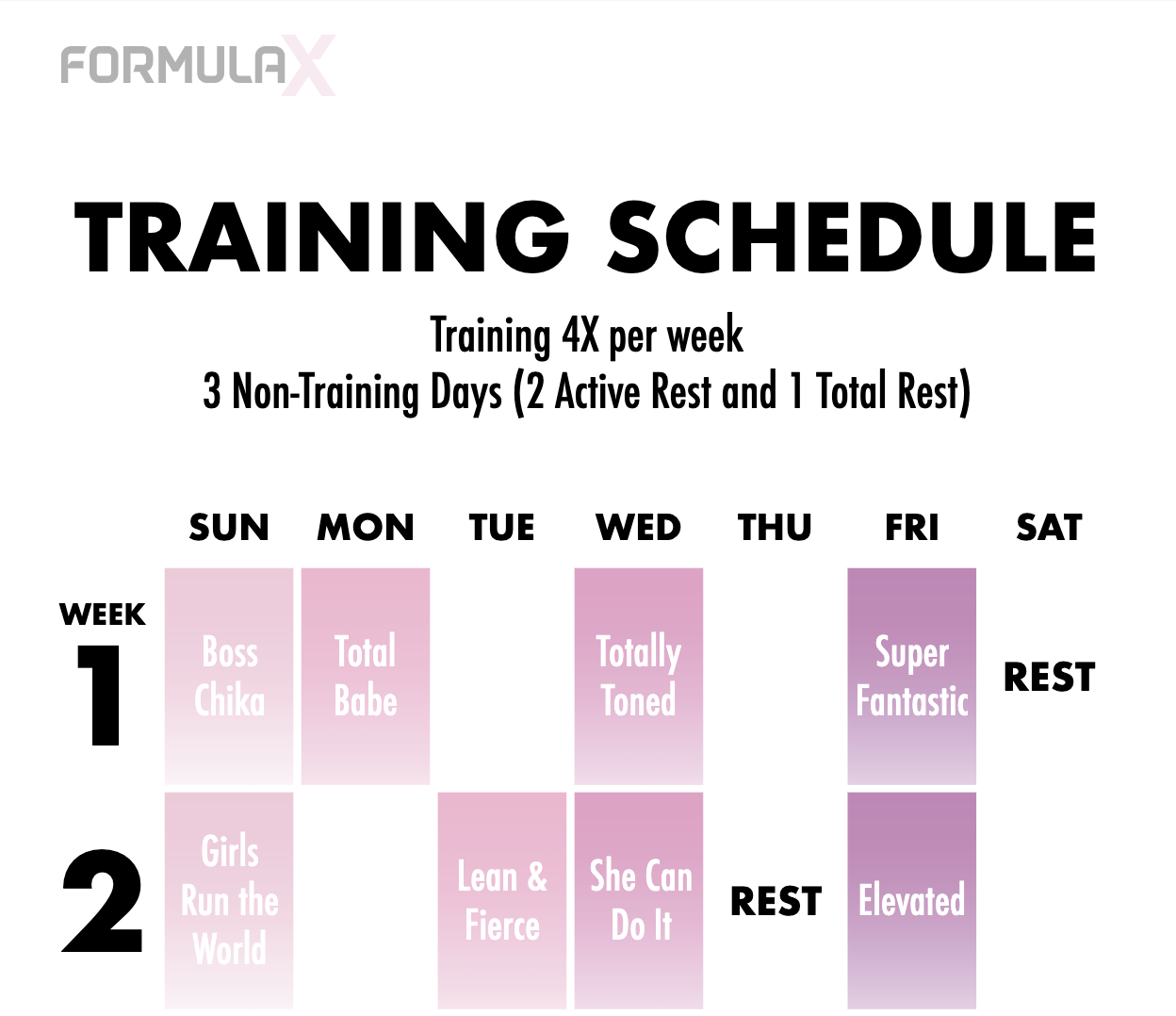 FORMULAX

TRAINING SCHEDULE

Training 4X per week
3 Non-Training Days (2 Active Rest and 1 Total Rest)

| | SUN | MON | TUE | WED | THU | FRI | SAT |
|---|---|---|---|---|---|---|---|
| WEEK 1 | Boss Chika | Total Babe | | Totally Toned | | Super Fantastic | REST |
| 2 | Girls Run the World | | Lean & Fierce | She Can Do It | REST | Elevated | |